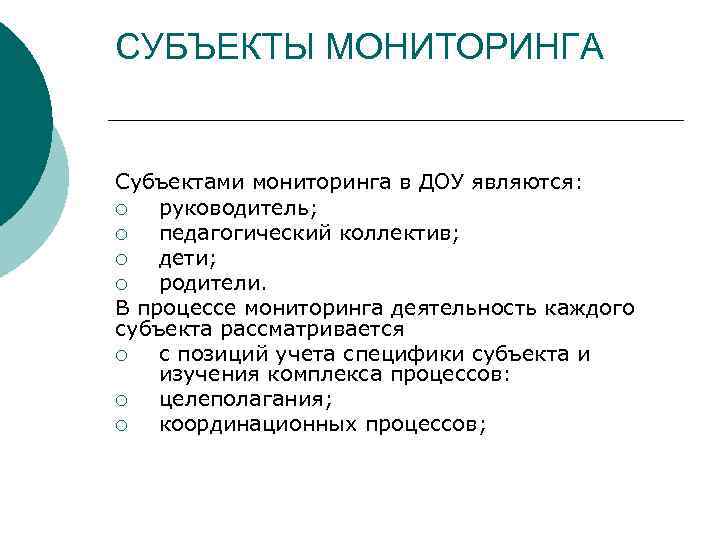 СУБЪЕКТЫ МОНИТОРИНГА

Субъектами мониторинга в ДОУ являются:
○ руководитель;
○ педагогический коллектив;
○ дети;
○ родители.
В процессе мониторинга деятельность каждого субъекта рассматривается
○ с позиций учета специфики субъекта и изучения комплекса процессов:
○ целеполагания;
○ координационных процессов;